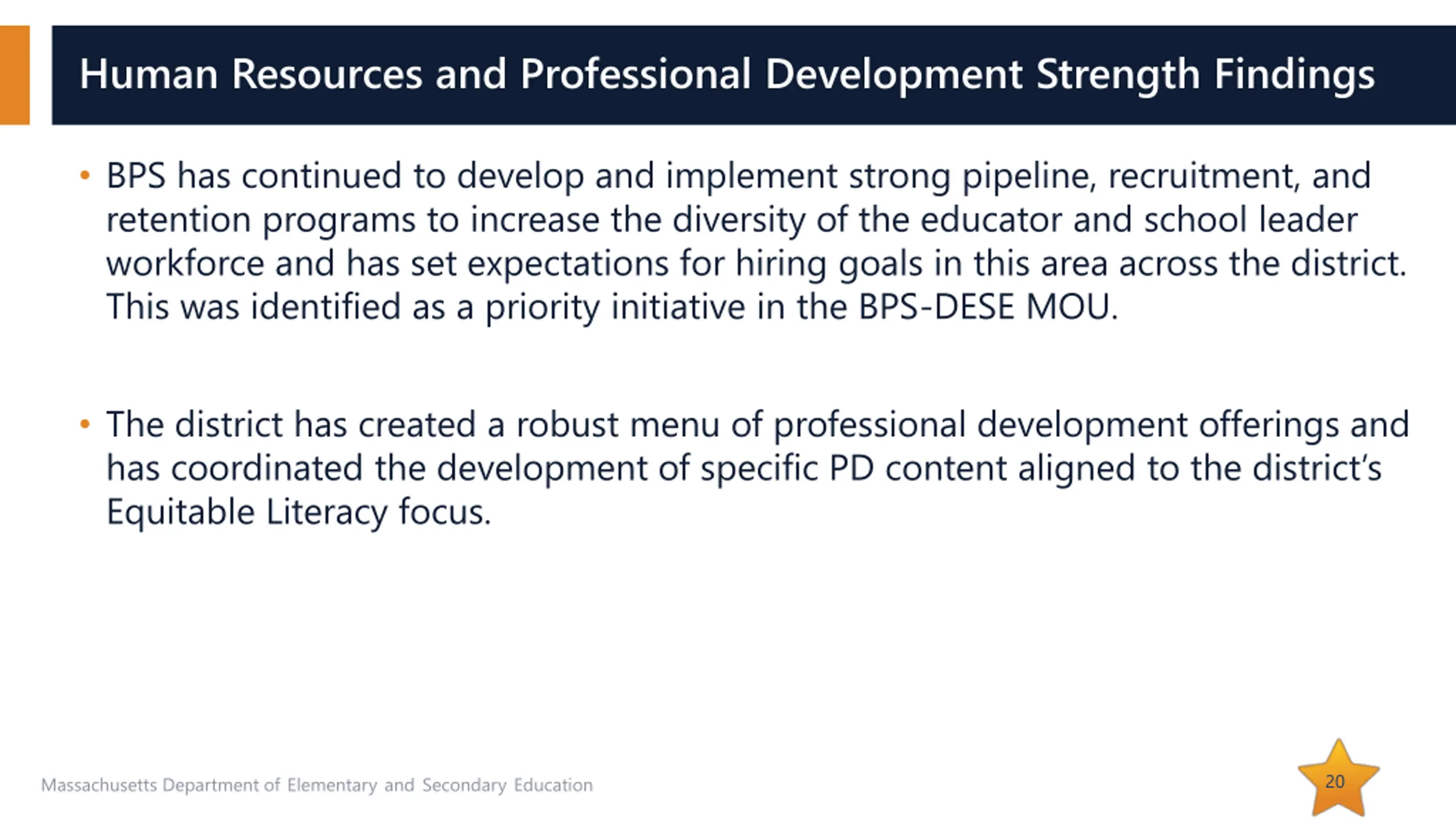 Human Resources and Professional Development Strength Findings

• BPS has continued to develop and implement strong pipeline, recruitment, and retention programs to increase the diversity of the educator and school leader workforce and has set expectations for hiring goals in this area across the district. This was identified as a priority initiative in the BPS-DESE MOU.

• The district has created a robust menu of professional development offerings and has coordinated the development of specific PD content aligned to the district's Equitable Literacy focus.

Massachusetts Department of Elementary and Secondary Education

20